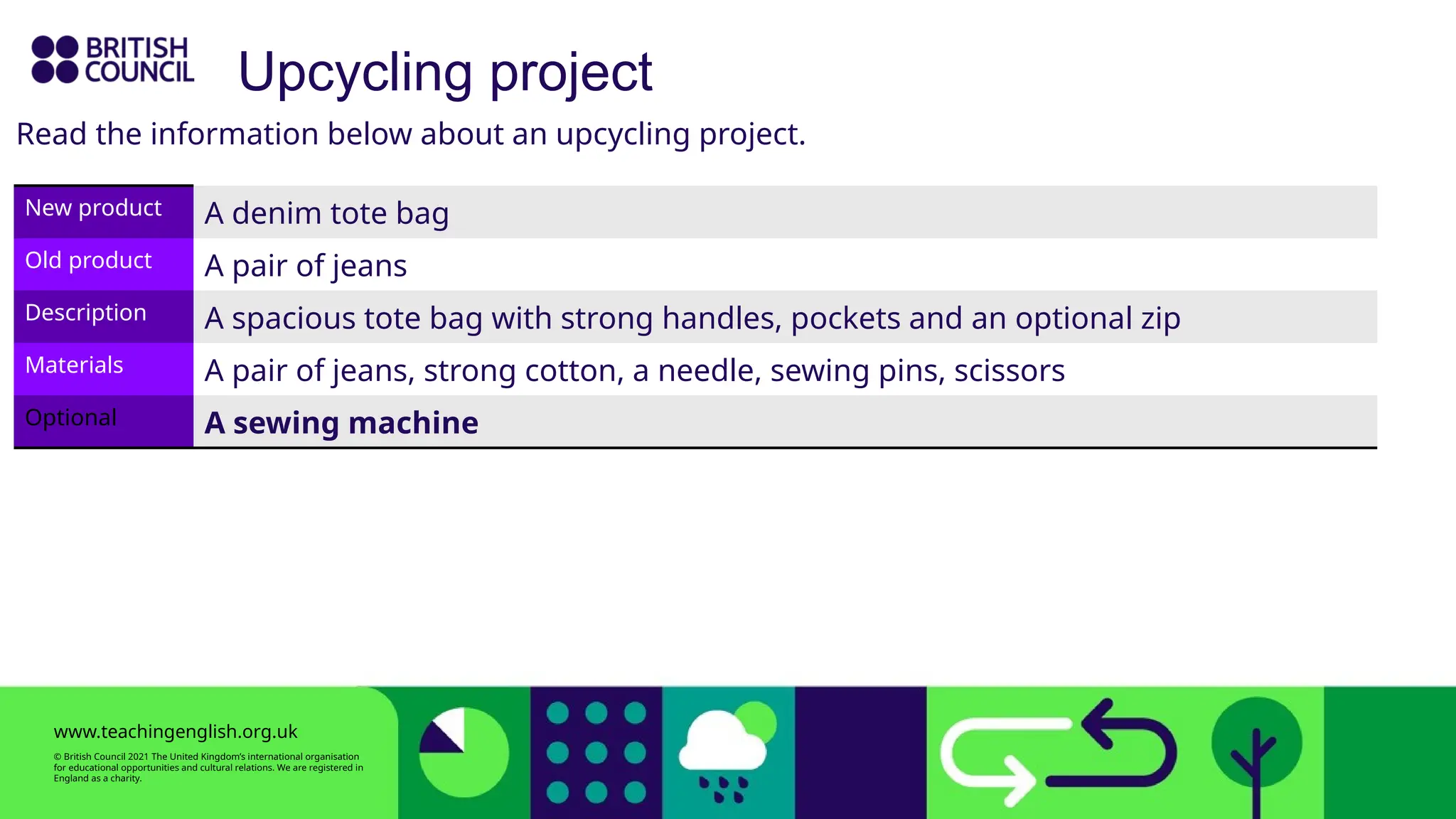 BRITISH COUNCIL

Upcycling project

Read the information below about an upcycling project.

| New product | A denim tote bag |
|---|---|
| Old product | A pair of jeans |
| Description | A spacious tote bag with strong handles, pockets and an optional zip |
| Materials | A pair of jeans, strong cotton, a needle, sewing pins, scissors |
| Optional | **A sewing machine** |

www.teachingenglish.org.uk

© British Council 2021 The United Kingdom's international organisation for educational opportunities and cultural relations. We are registered in England as a charity.